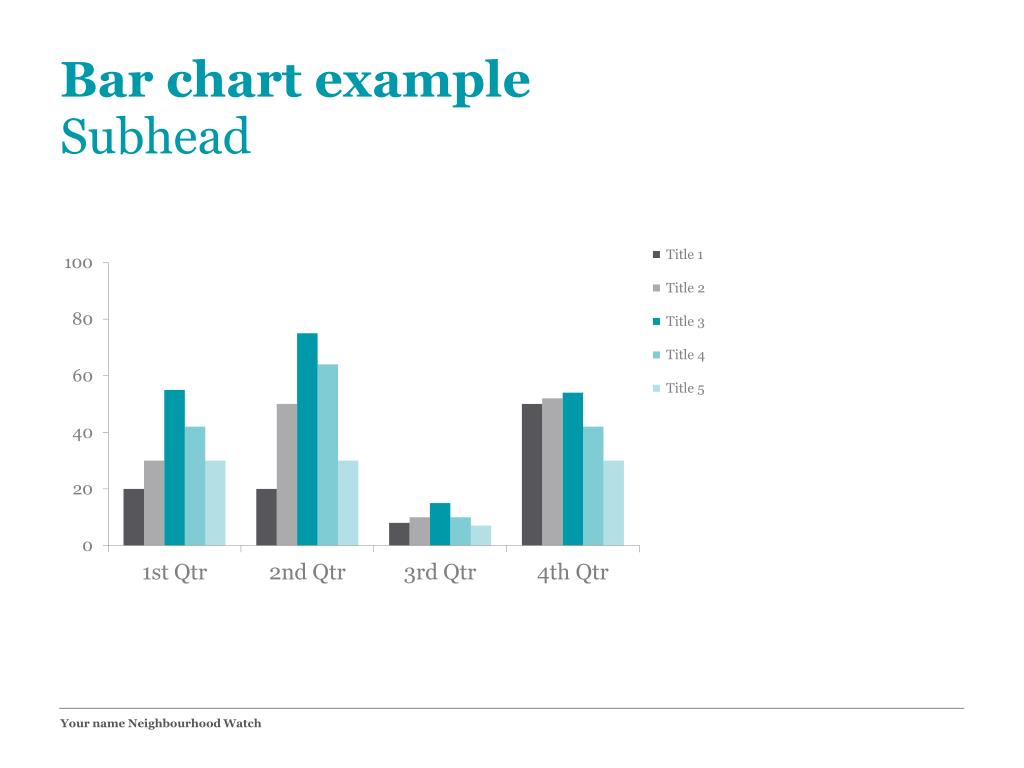 Bar chart example
Subhead

100
80
60
40
20
0

1st Qtr
2nd Qtr
3rd Qtr
4th Qtr

Title 1
Title 2
Title 3
Title 4
Title 5

Your name Neighbourhood Watch